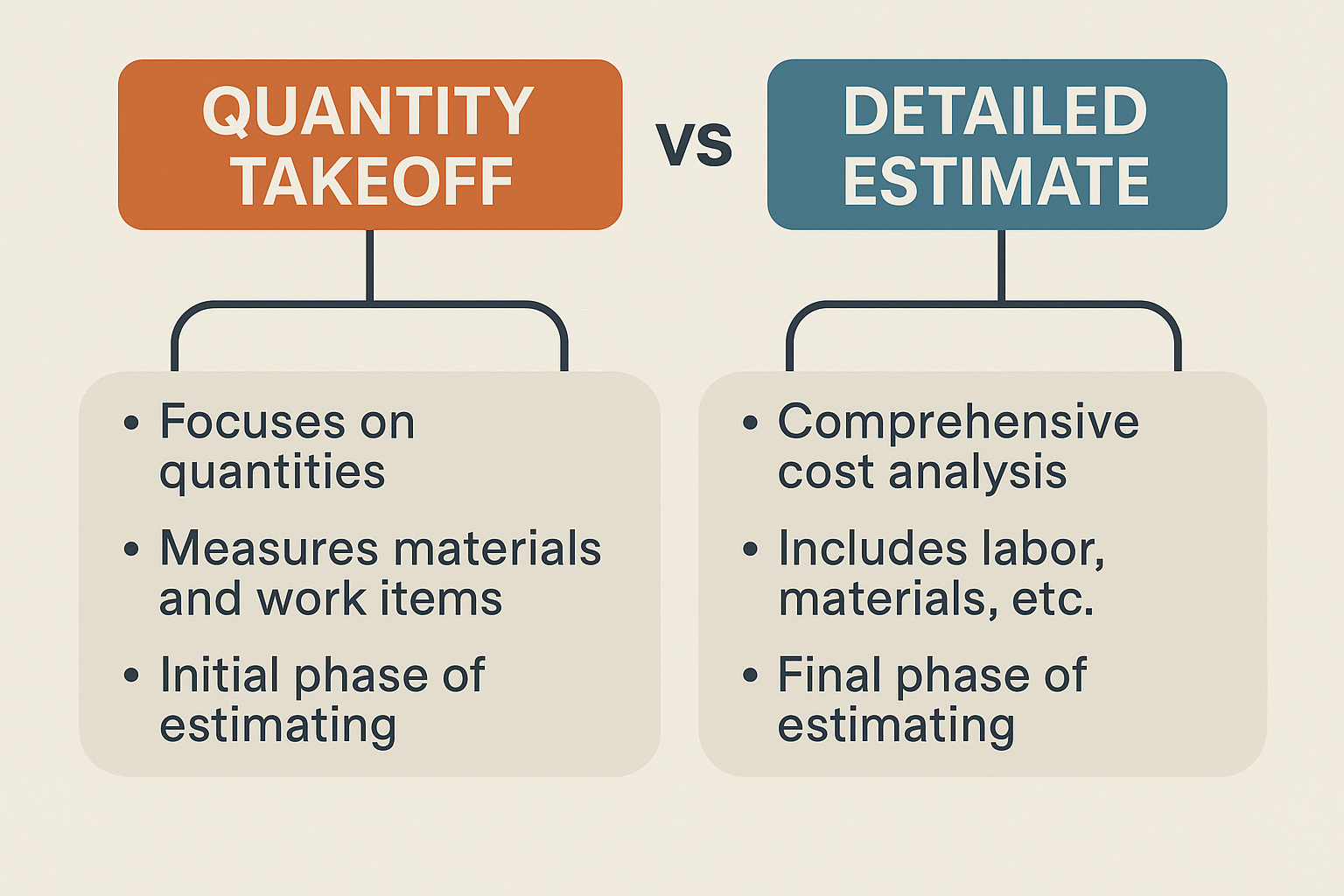 QUANTITY TAKEOFF

VS

DETAILED ESTIMATE

• Focuses on quantities
• Measures materials and work items
• Initial phase of estimating

• Comprehensive cost analysis
• Includes labor, materials, etc.
• Final phase of estimating